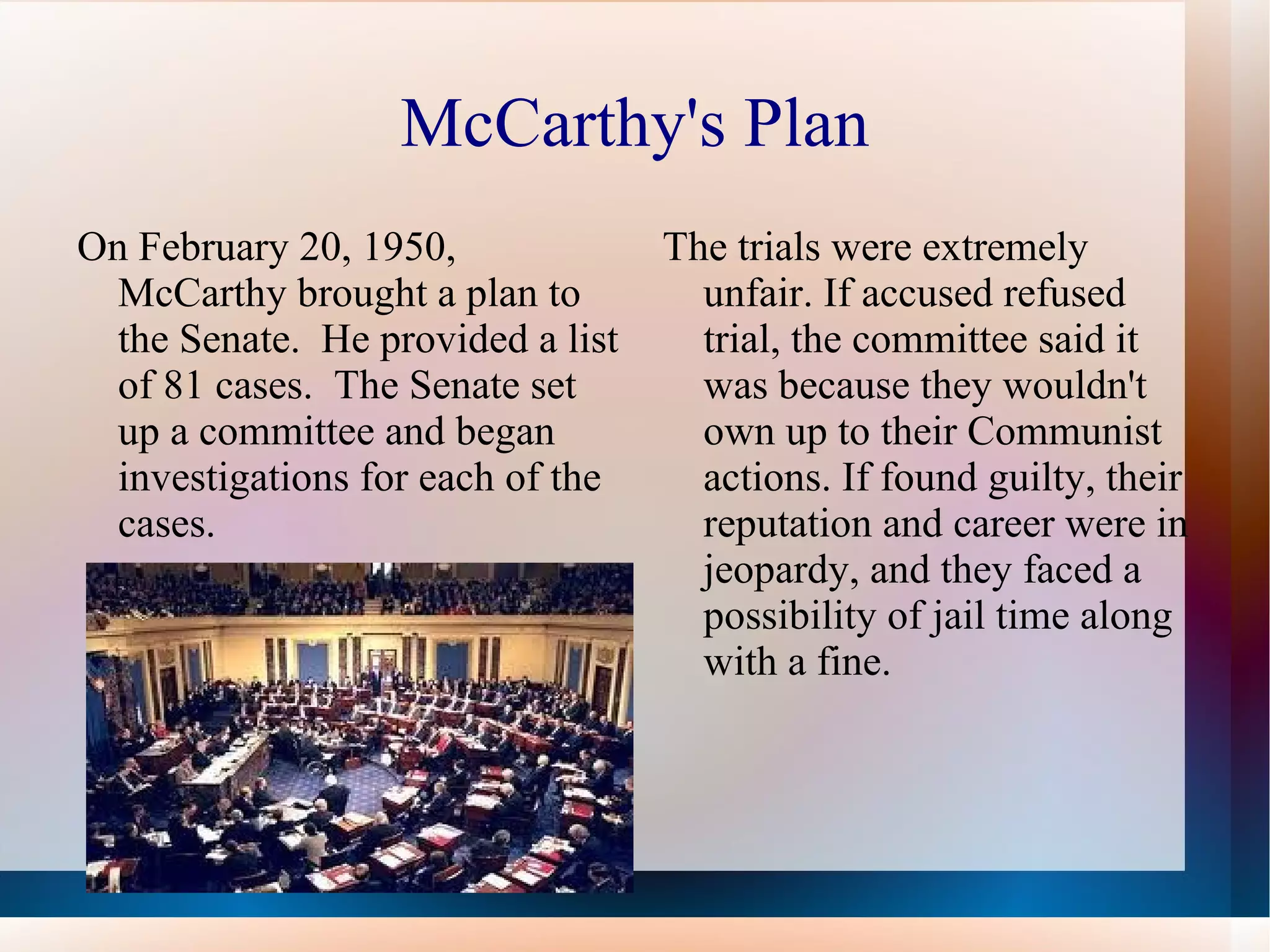 McCarthy's Plan

On February 20, 1950, McCarthy brought a plan to the Senate. He provided a list of 81 cases. The Senate set up a committee and began investigations for each of the cases.

The trials were extremely unfair. If accused refused trial, the committee said it was because they wouldn't own up to their Communist actions. If found guilty, their reputation and career were in jeopardy, and they faced a possibility of jail time along with a fine.